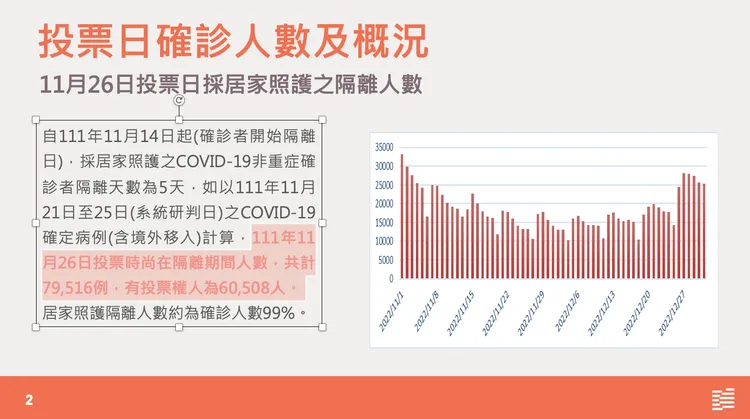 投票日確診人數及概況

11月26日投票日採居家照護之隔離人數

自111年11月14日起(確診者開始隔離日)，採居家照護之COVID-19非重症確診者隔離天數為5天，如以111年11月21日至25日(系統研判日)之COVID-19確定病例(含境外移入)計算，111年11月26日投票時尚在隔離期間人數，共計79,516例，有投票權人為60,508人。居家照護隔離人數約為確診人數99%。

35000
30000
25000
20000
15000
10000
5000
0

2022/11/1
2022/11/8
2022/11/15
2022/11/22
2022/11/29
2022/12/6
2022/12/13
2022/12/20
2022/12/27

2